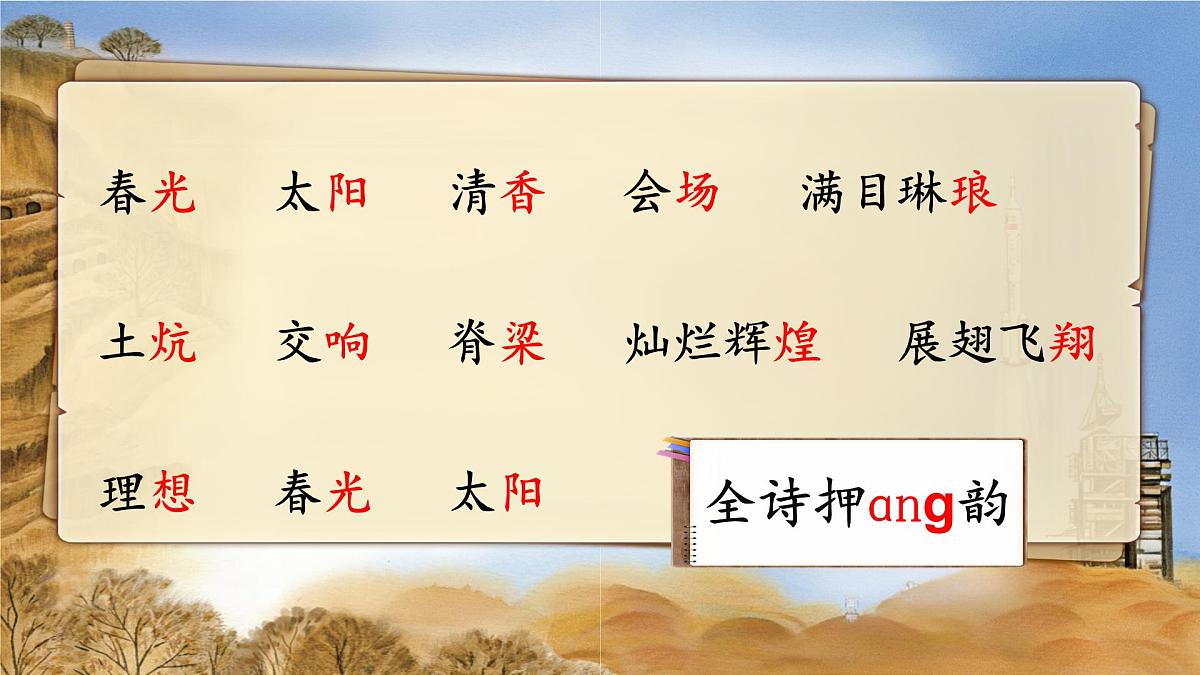 春光　太阳　清香　会场　满目琳琅

土炕　交响　脊梁　灿烂辉煌　展翅飞翔

理想　春光　太阳

全诗押ang韵